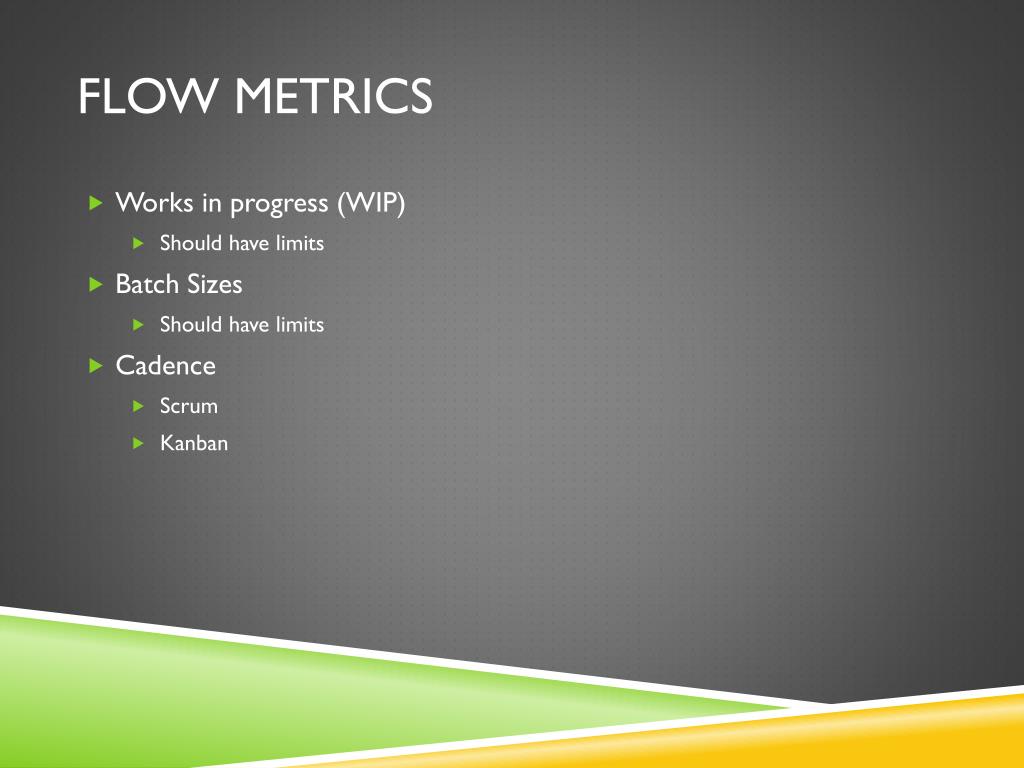 FLOW METRICS

Works in progress (WIP)
Should have limits
Batch Sizes
Should have limits
Cadence
Scrum
Kanban